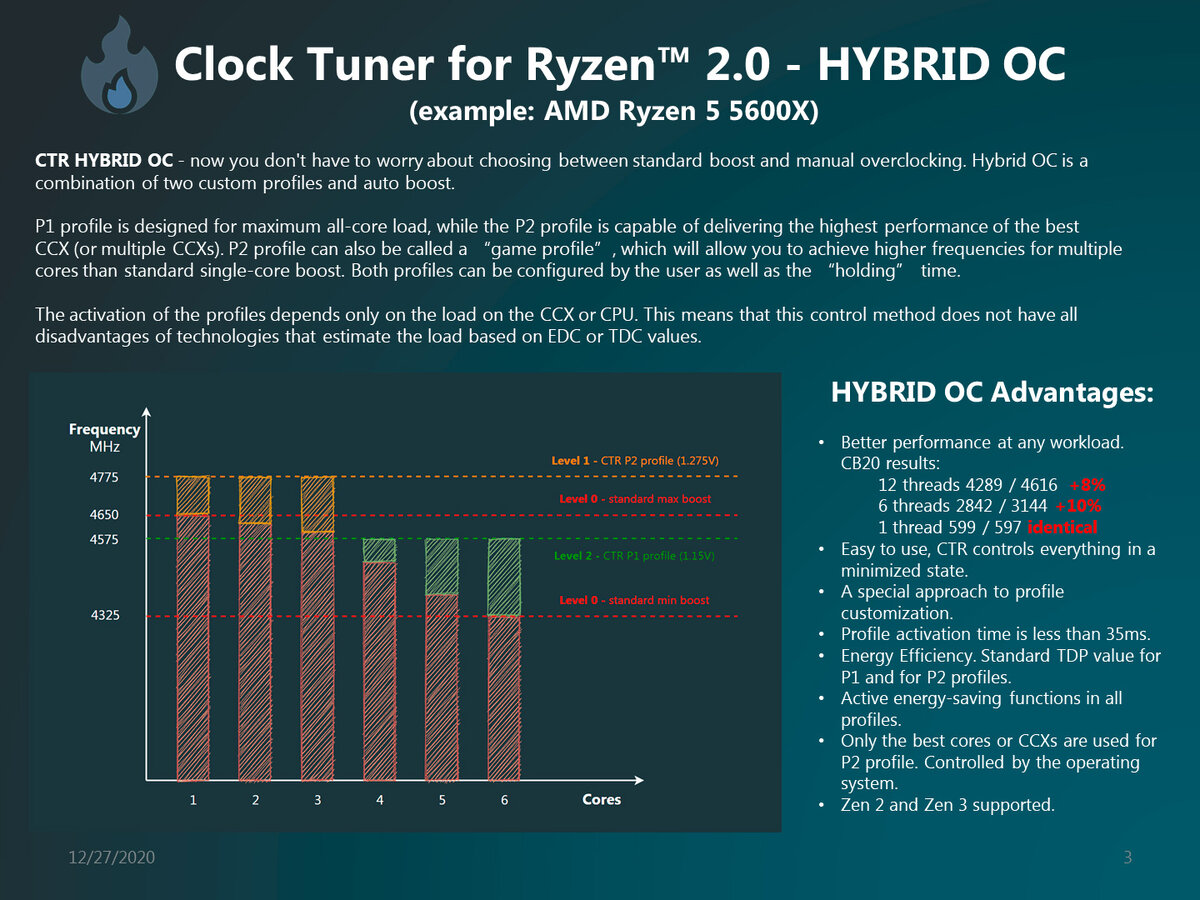 Clock Tuner for Ryzen™ 2.0 - HYBRID OC
(example: AMD Ryzen 5 5600X)

CTR HYBRID OC - now you don't have to worry about choosing between standard boost and manual overclocking. Hybrid OC is a combination of two custom profiles and auto boost.

P1 profile is designed for maximum all-core load, while the P2 profile is capable of delivering the highest performance of the best CCX (or multiple CCXs). P2 profile can also be called a "game profile", which will allow you to achieve higher frequencies for multiple cores than standard single-core boost. Both profiles can be configured by the user as well as the "holding" time.

The activation of the profiles depends only on the load on the CCX or CPU. This means that this control method does not have all disadvantages of technologies that estimate the load based on EDC or TDC values.

Frequency
MHz
4775
4650
4575
4325
Level 1 - CTR P2 profile (1.275V)
Level 0 - standard max boost
Level 2 - CTR P1 profile (1.15V)
Level 0 - standard min boost
1
2
3
4
5
6
Cores

HYBRID OC Advantages:

• Better performance at any workload. CB20 results:
12 threads 4289 / 4616 +8%
6 threads 2842 / 3144 +10%
1 thread 599 / 597 identical
• Easy to use, CTR controls everything in a minimized state.
• A special approach to profile customization.
• Profile activation time is less than 35ms.
• Energy Efficiency. Standard TDP value for P1 and for P2 profiles.
• Active energy-saving functions in all profiles.
• Only the best cores or CCXs are used for P2 profile. Controlled by the operating system.
• Zen 2 and Zen 3 supported.

12/27/2020
3